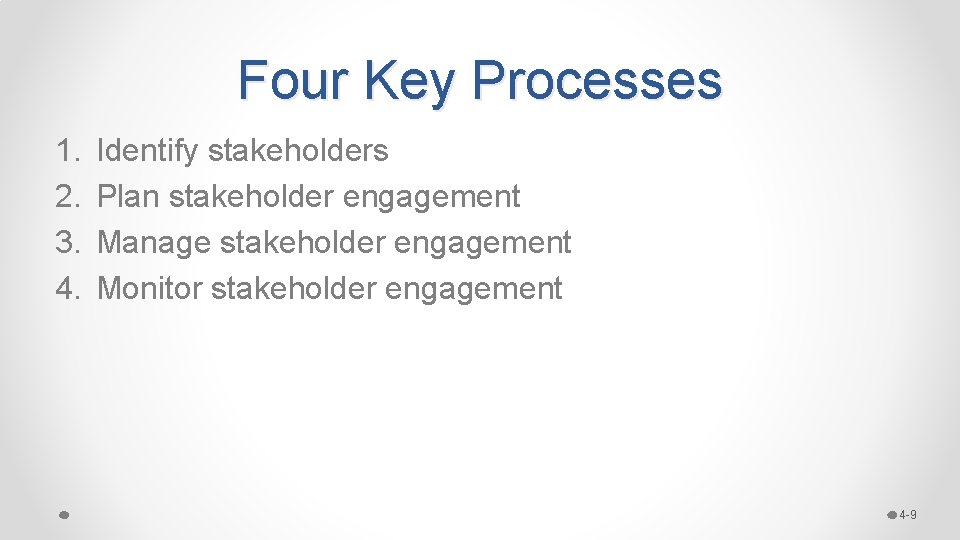 Four Key Processes

1. Identify stakeholders
2. Plan stakeholder engagement
3. Manage stakeholder engagement
4. Monitor stakeholder engagement

4-9